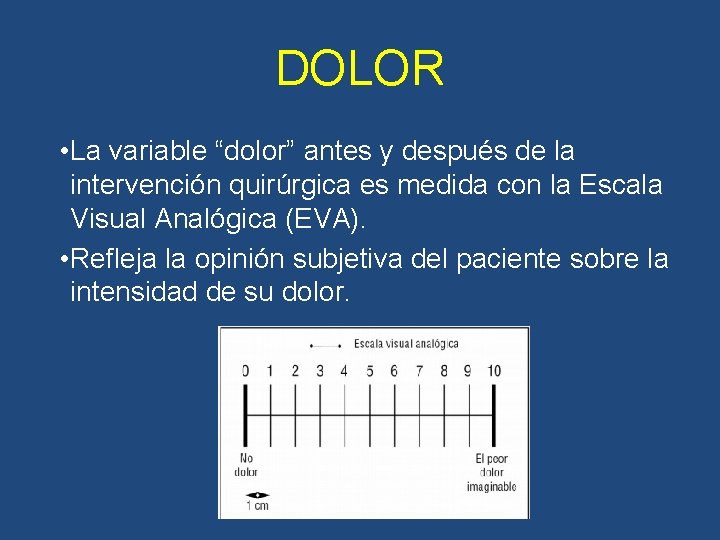 DOLOR

•La variable “dolor” antes y después de la intervención quirúrgica es medida con la Escala Visual Analógica (EVA).

•Refleja la opinión subjetiva del paciente sobre la intensidad de su dolor.

Escala visual analógica

0 1 2 3 4 5 6 7 8 9 10

No dolor

El peor dolor imaginable

1 cm